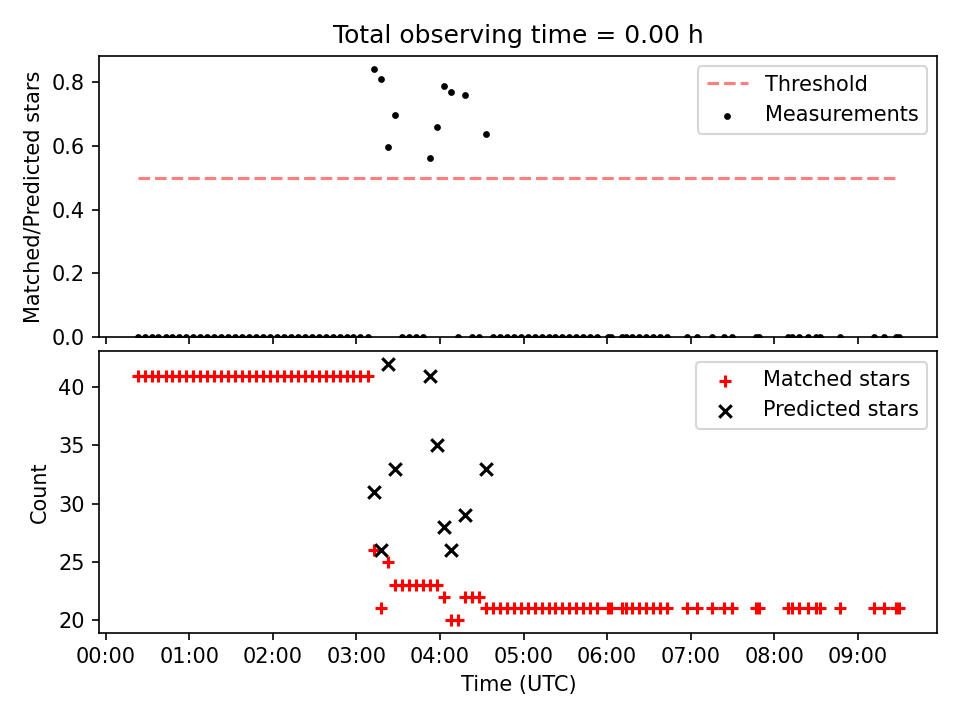 Total observing time = 0.00 h

Matched/Predicted stars

0.8
0.6
0.4
0.2
0.0

Threshold
Measurements

Count

40
35
30
25
20

Matched stars
Predicted stars

00:00 01:00 02:00 03:00 04:00 05:00 06:00 07:00 08:00 09:00

Time (UTC)